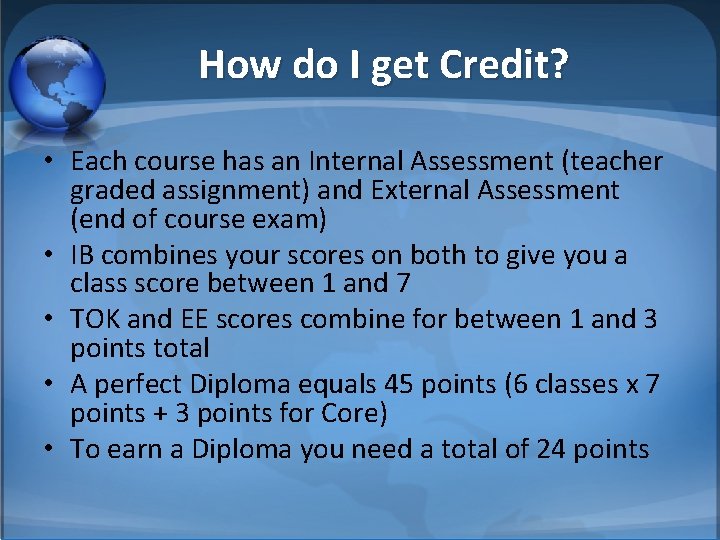 How do I get Credit?

• Each course has an Internal Assessment (teacher graded assignment) and External Assessment (end of course exam)
• IB combines your scores on both to give you a class score between 1 and 7
• TOK and EE scores combine for between 1 and 3 points total
• A perfect Diploma equals 45 points (6 classes x 7 points + 3 points for Core)
• To earn a Diploma you need a total of 24 points